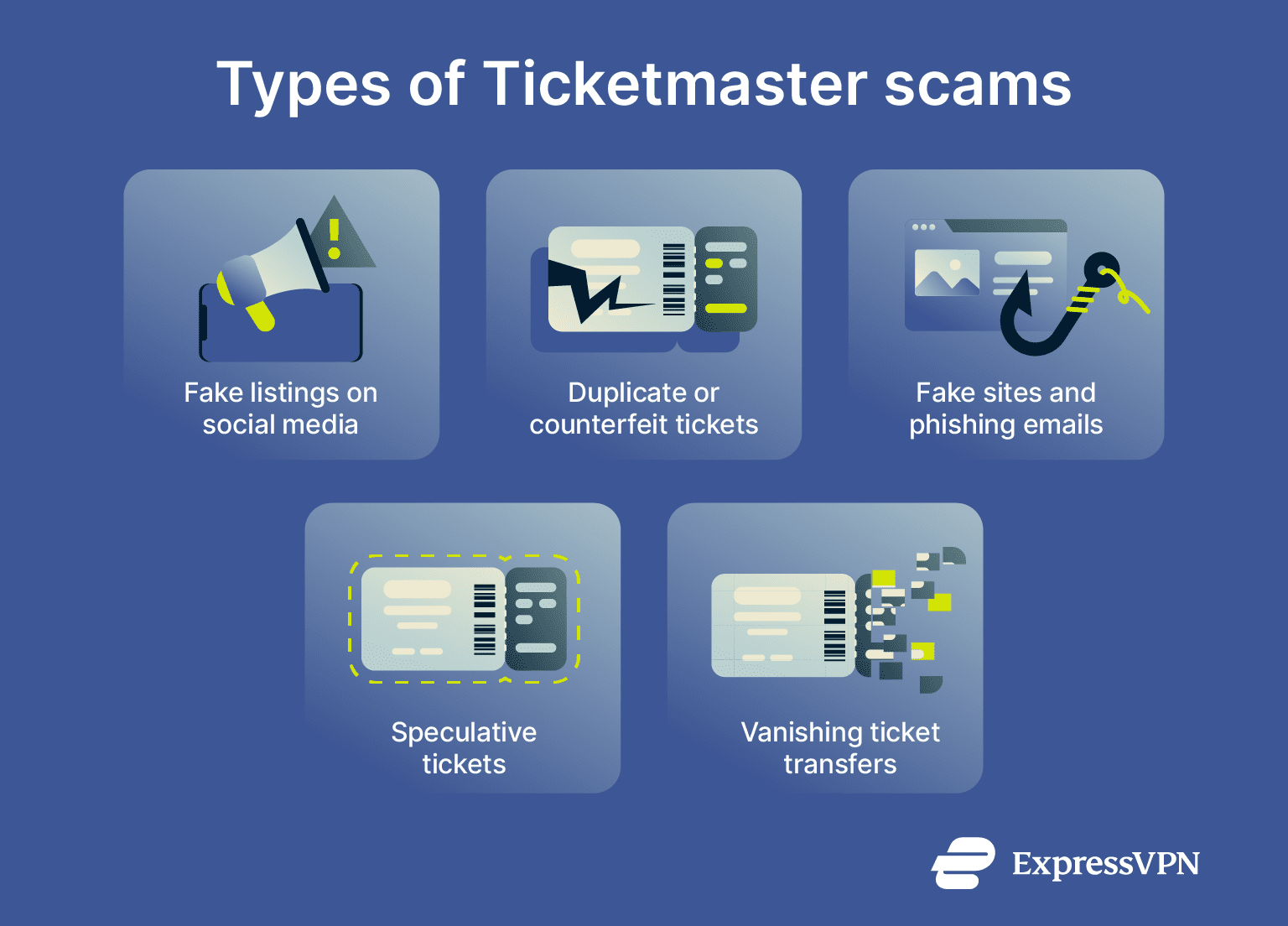 Types of Ticketmaster scams

Fake listings on social media

Duplicate or counterfeit tickets

Fake sites and phishing emails

Speculative tickets

Vanishing ticket transfers

ExpressVPN